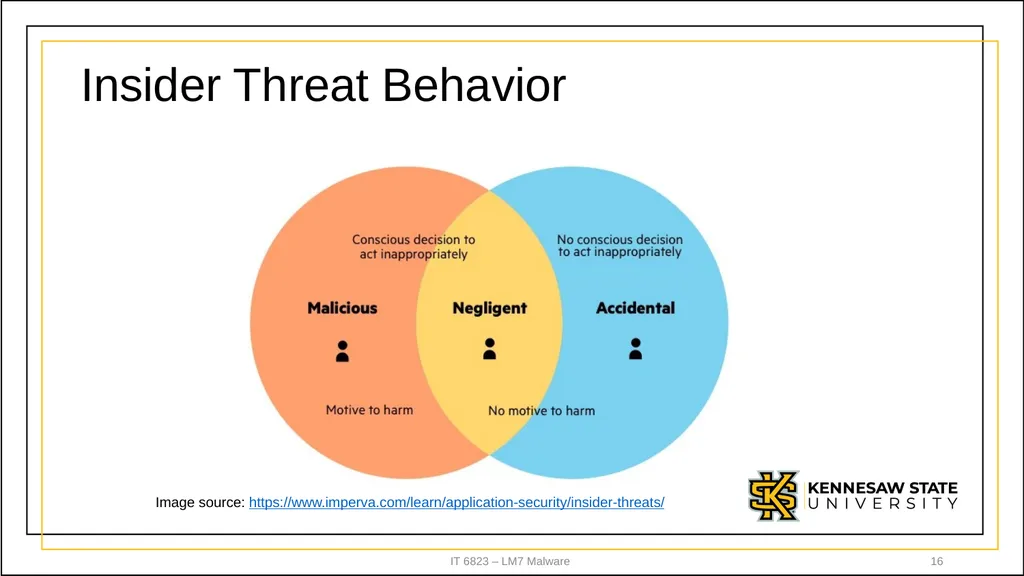 Insider Threat Behavior

Conscious decision to act inappropriately

No conscious decision to act inappropriately

Malicious

Negligent

Accidental

Motive to harm

No motive to harm

Image source: https://www.imperva.com/learn/application-security/insider-threats/

KENNESAW STATE UNIVERSITY

IT 6823 – LM7 Malware

16